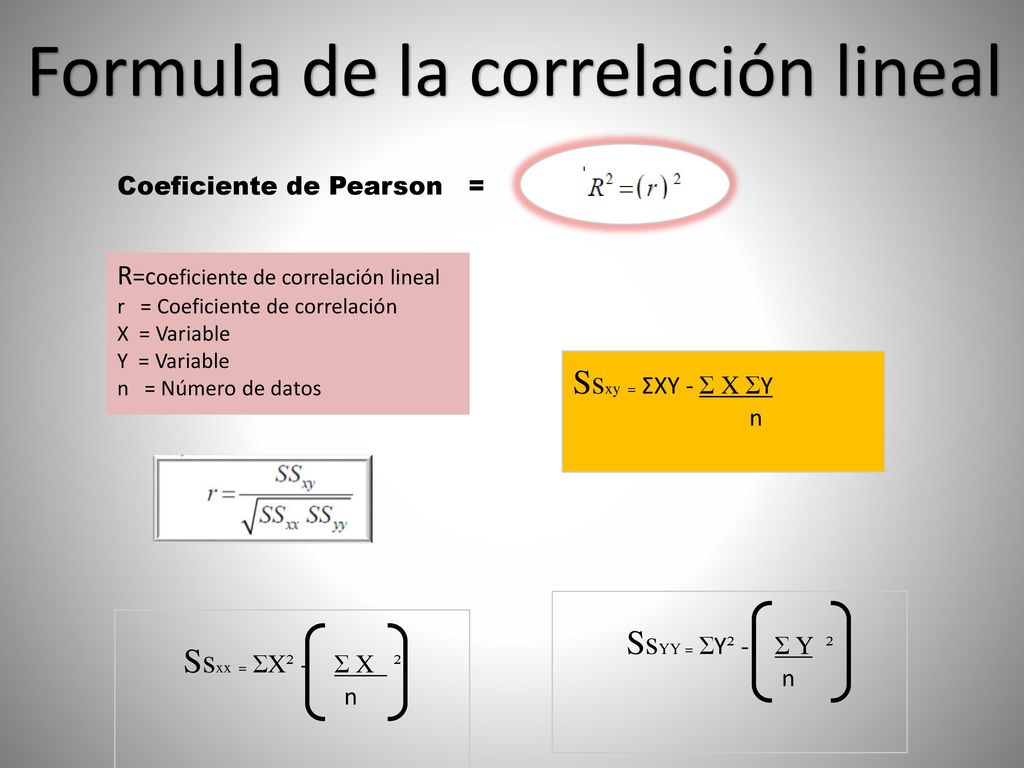 Formula de la correlación lineal

Coeficiente de Pearson =

$R^2 = (r)^2$

R=coeficiente de correlación lineal
r = Coeficiente de correlación
X = Variable
Y = Variable
n = Número de datos

$Ss_{xy} = \Sigma XY - \frac{\Sigma X \Sigma Y}{n}$

$r = \frac{SS_{xy}}{\sqrt{SS_{xx} SS_{yy}}}$

$Ss_{xx} = \Sigma X^2 - \left(\frac{\Sigma X}{n}\right)^2$

$Ss_{YY} = \Sigma Y^2 - \left(\frac{\Sigma Y}{n}\right)^2$